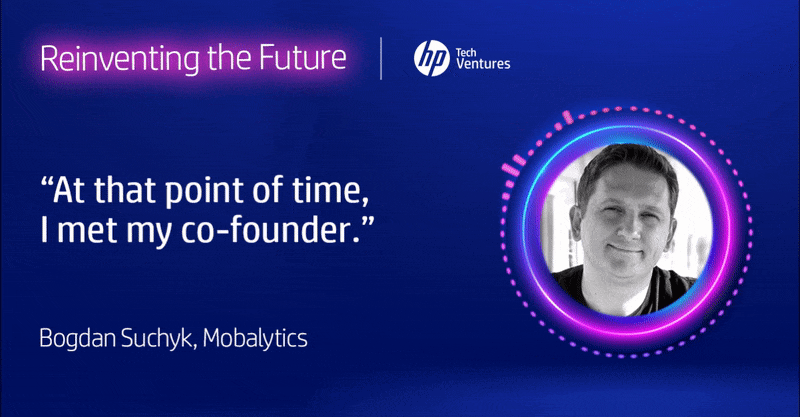 Reinventing the Future

hp Tech Ventures

“At that point of time, I met my co-founder.”

Bogdan Suchyk, Mobalytics